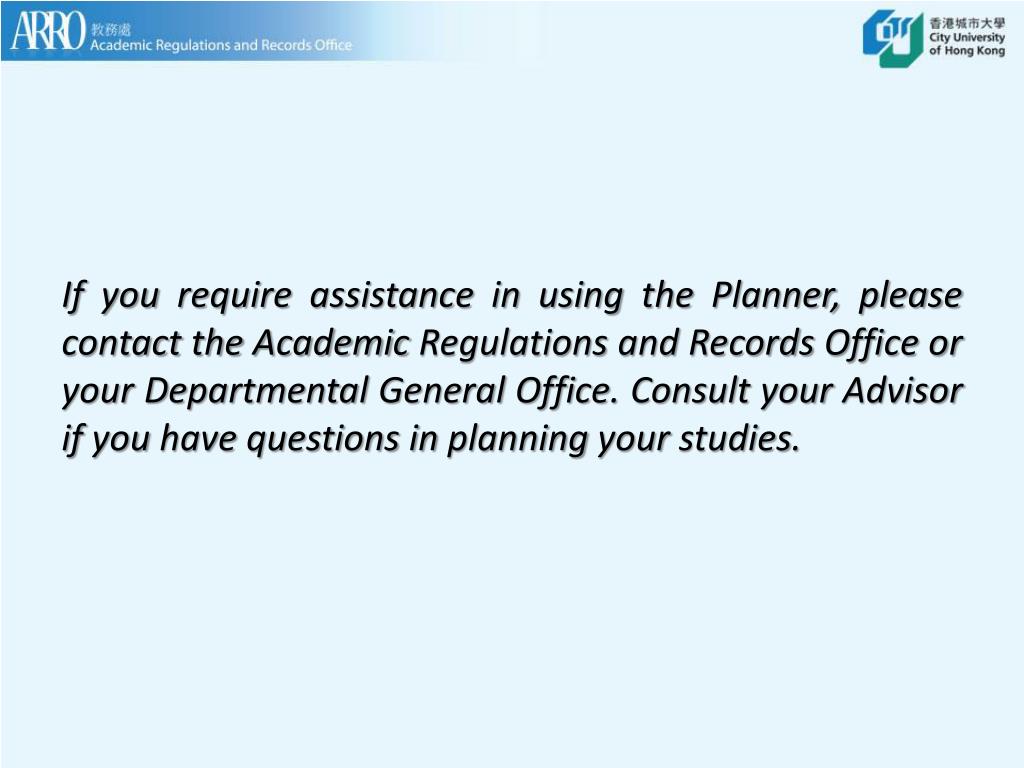 ARRO 教務處
Academic Regulations and Records Office

香港城市大學
City University
of Hong Kong

If you require assistance in using the Planner, please contact the Academic Regulations and Records Office or your Departmental General Office. Consult your Advisor if you have questions in planning your studies.